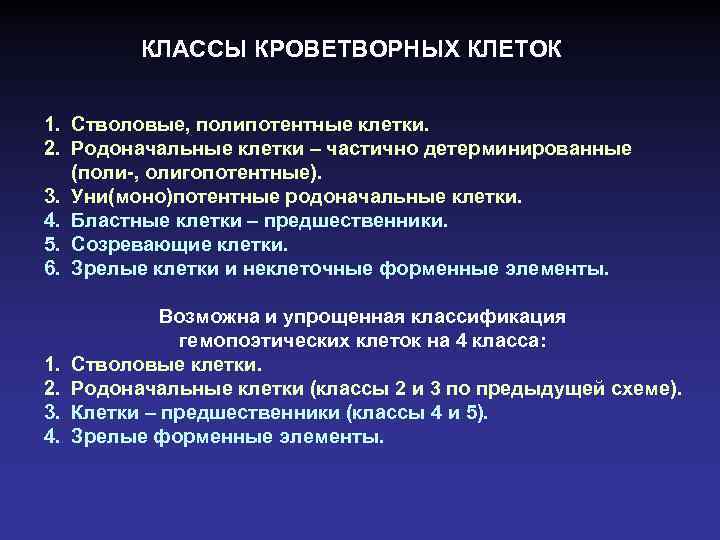 КЛАССЫ КРОВЕТВОРНЫХ КЛЕТОК

1. Стволовые, полипотентные клетки.
2. Родоначальные клетки – частично детерминированные (поли-, олигопотентные).
3. Уни(моно)потентные родоначальные клетки.
4. Бластные клетки – предшественники.
5. Созревающие клетки.
6. Зрелые клетки и неклеточные форменные элементы.

Возможна и упрощенная классификация гемопоэтических клеток на 4 класса:
1. Стволовые клетки.
2. Родоначальные клетки (классы 2 и 3 по предыдущей схеме).
3. Клетки – предшественники (классы 4 и 5).
4. Зрелые форменные элементы.